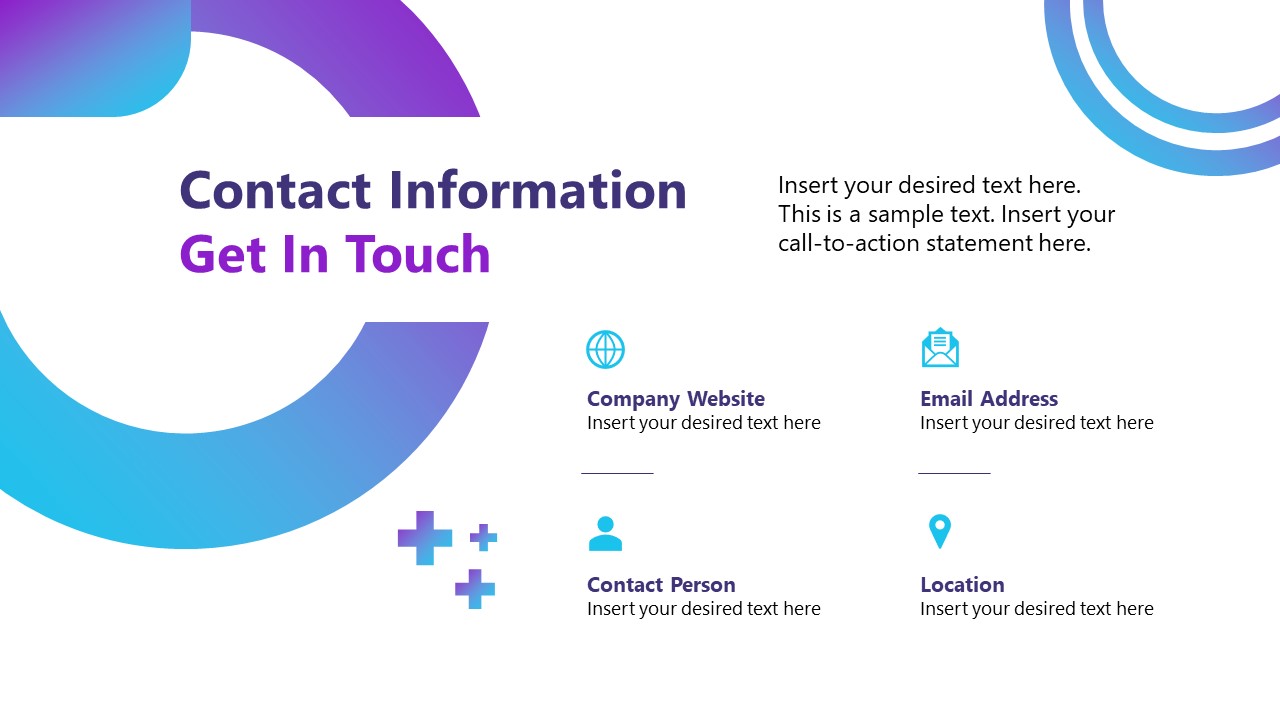 Contact Information
Get In Touch

Insert your desired text here. This is a sample text. Insert your call-to-action statement here.

Company Website
Insert your desired text here

Email Address
Insert your desired text here

Contact Person
Insert your desired text here

Location
Insert your desired text here